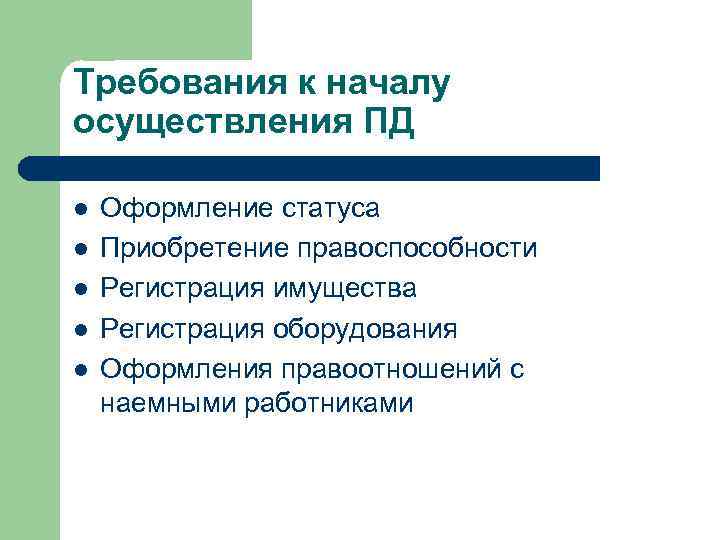 Требования к началу осуществления ПД

- Оформление статуса
- Приобретение правоспособности
- Регистрация имущества
- Регистрация оборудования
- Оформления правоотношений с наемными работниками